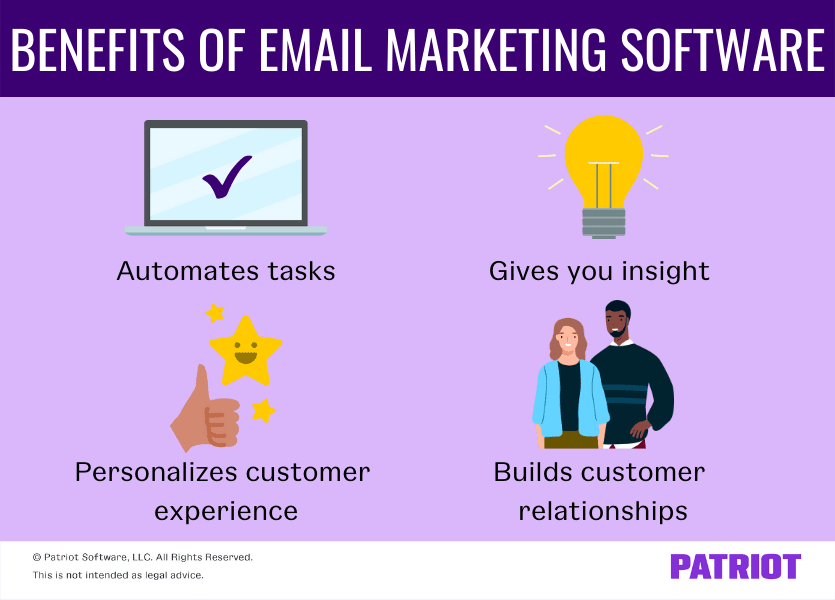 BENEFITS OF EMAIL MARKETING SOFTWARE

Automates tasks

Gives you insight

Personalizes customer experience

Builds customer relationships

© Patriot Software, LLC. All Rights Reserved.
This is not intended as legal advice.

PATRIOT